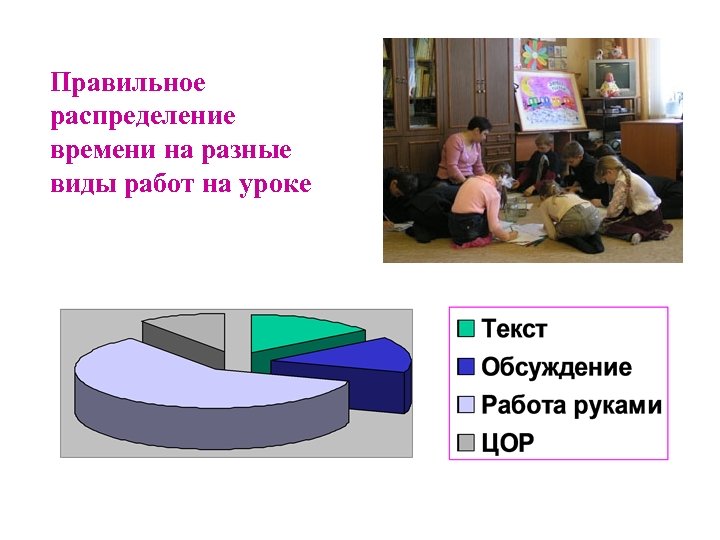 Правильное распределение времени на разные виды работ на уроке

Текст
Обсуждение
Работа руками
ЦОР